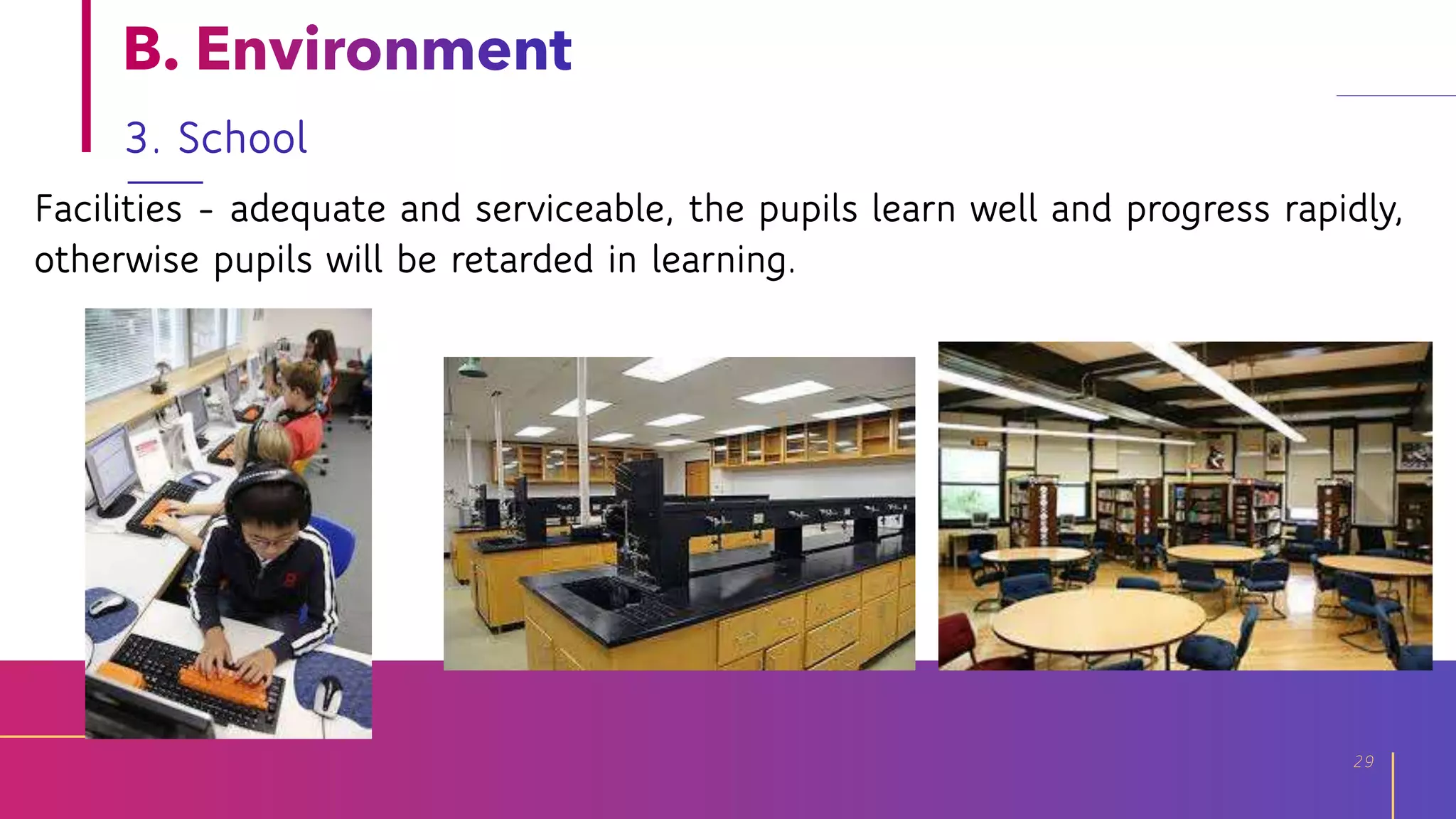 B. Environment

3. School

Facilities - adequate and serviceable, the pupils learn well and progress rapidly, otherwise pupils will be retarded in learning.

29